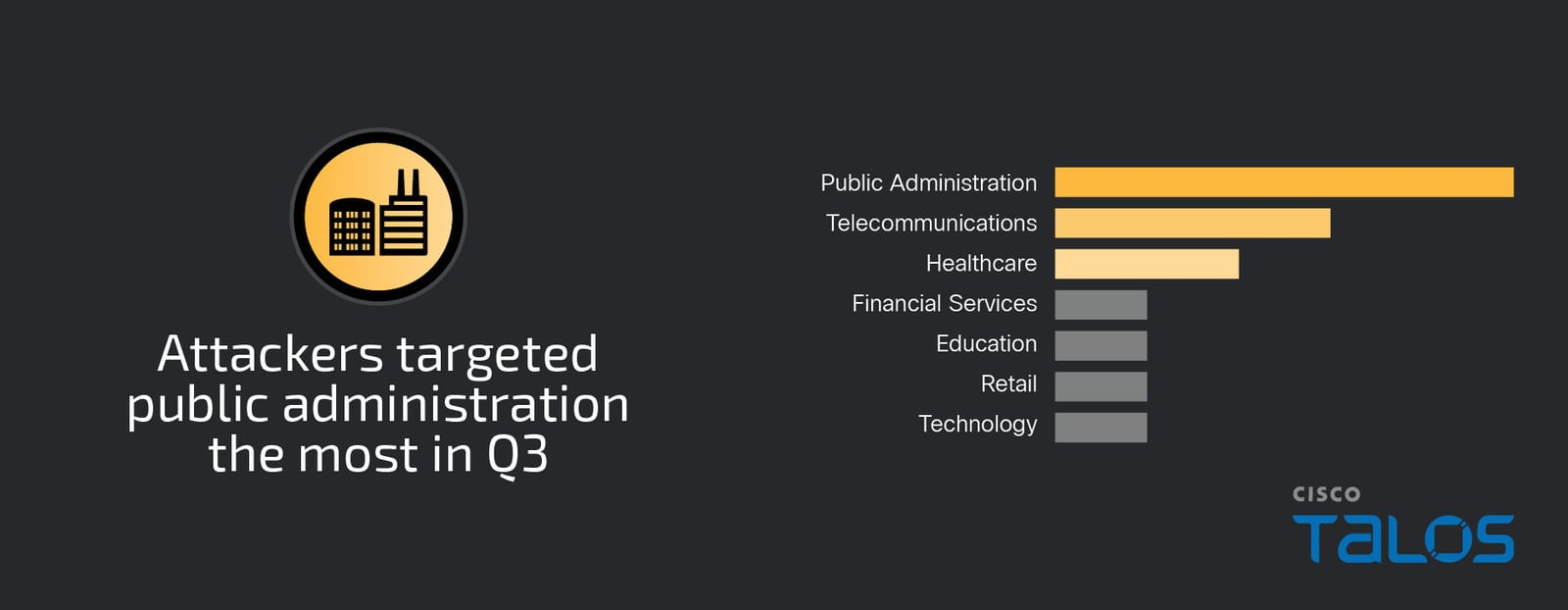 Attackers targeted public administration the most in Q3

Public Administration
Telecommunications
Healthcare
Financial Services
Education
Retail
Technology

CISCO
TALOS